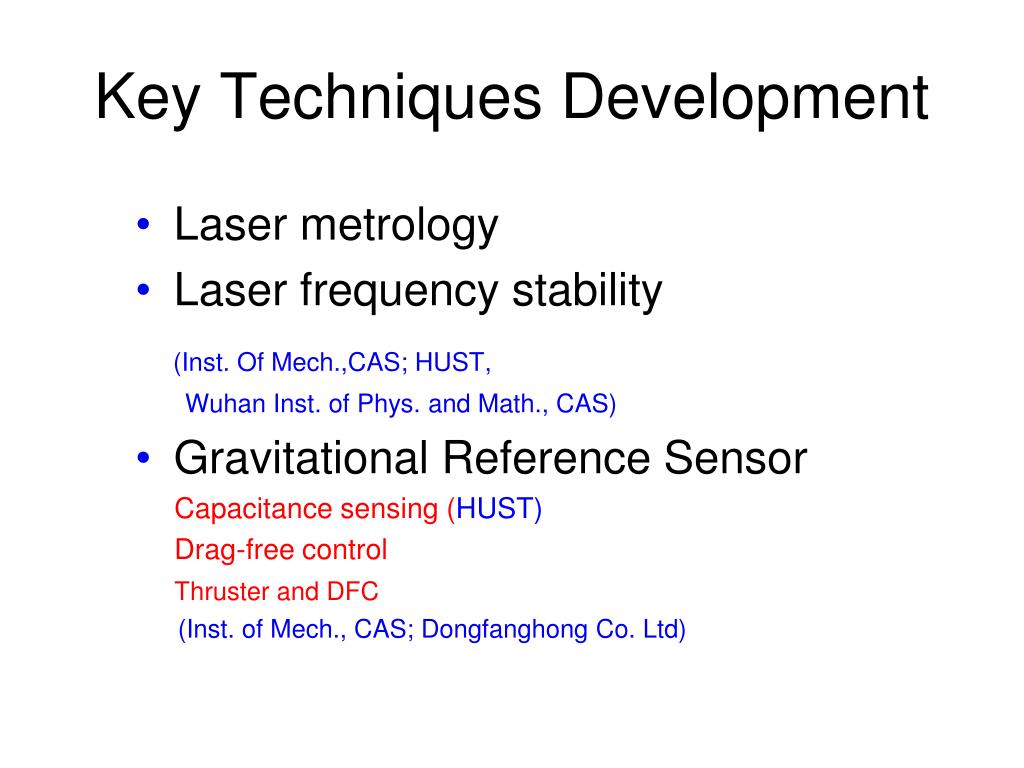 Key Techniques Development

• Laser metrology
• Laser frequency stability

(Inst. Of Mech.,CAS; HUST,
Wuhan Inst. of Phys. and Math., CAS)

• Gravitational Reference Sensor
Capacitance sensing (HUST)
Drag-free control
Thruster and DFC
(Inst. of Mech., CAS; Dongfanghong Co. Ltd)